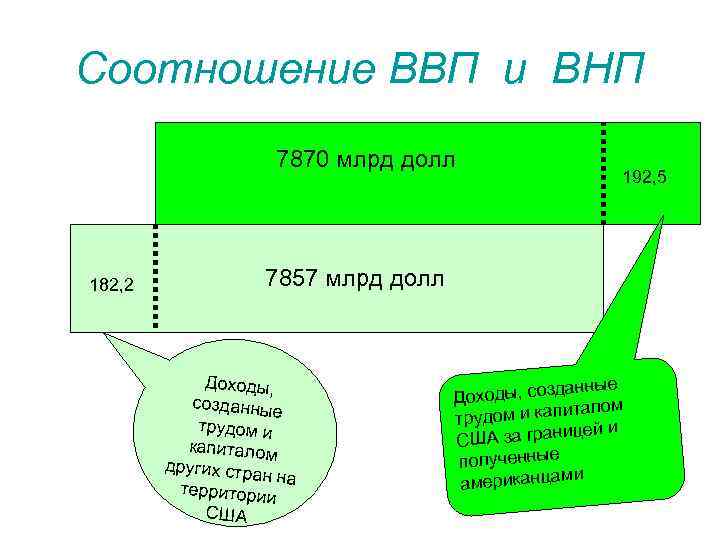 Соотношение ВВП и ВНП

7870 млрд долл

192,5

182,2

7857 млрд долл

Доходы, созданные трудом и капиталом других стран на территории США

Доходы, созданные трудом и капиталом США за границей и полученные американцами